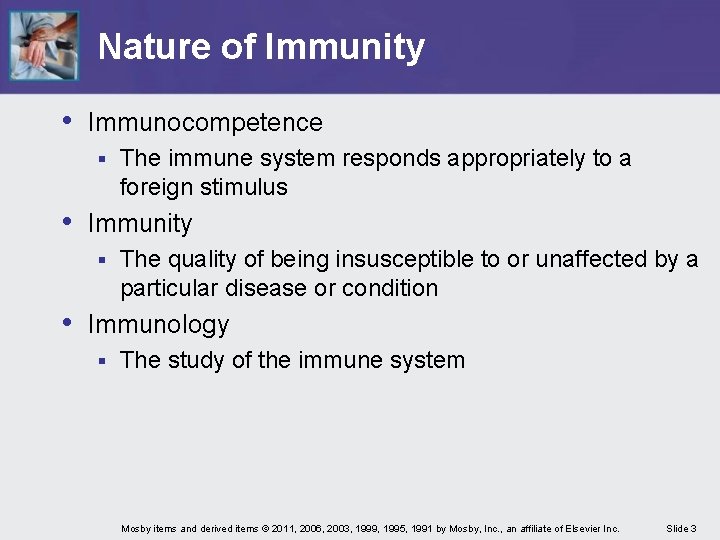 Nature of Immunity

• Immunocompetence
 ▪ The immune system responds appropriately to a foreign stimulus
• Immunity
 ▪ The quality of being insusceptible to or unaffected by a particular disease or condition
• Immunology
 ▪ The study of the immune system

Mosby items and derived items © 2011, 2006, 2003, 1999, 1995, 1991 by Mosby, Inc., an affiliate of Elsevier Inc. Slide 3